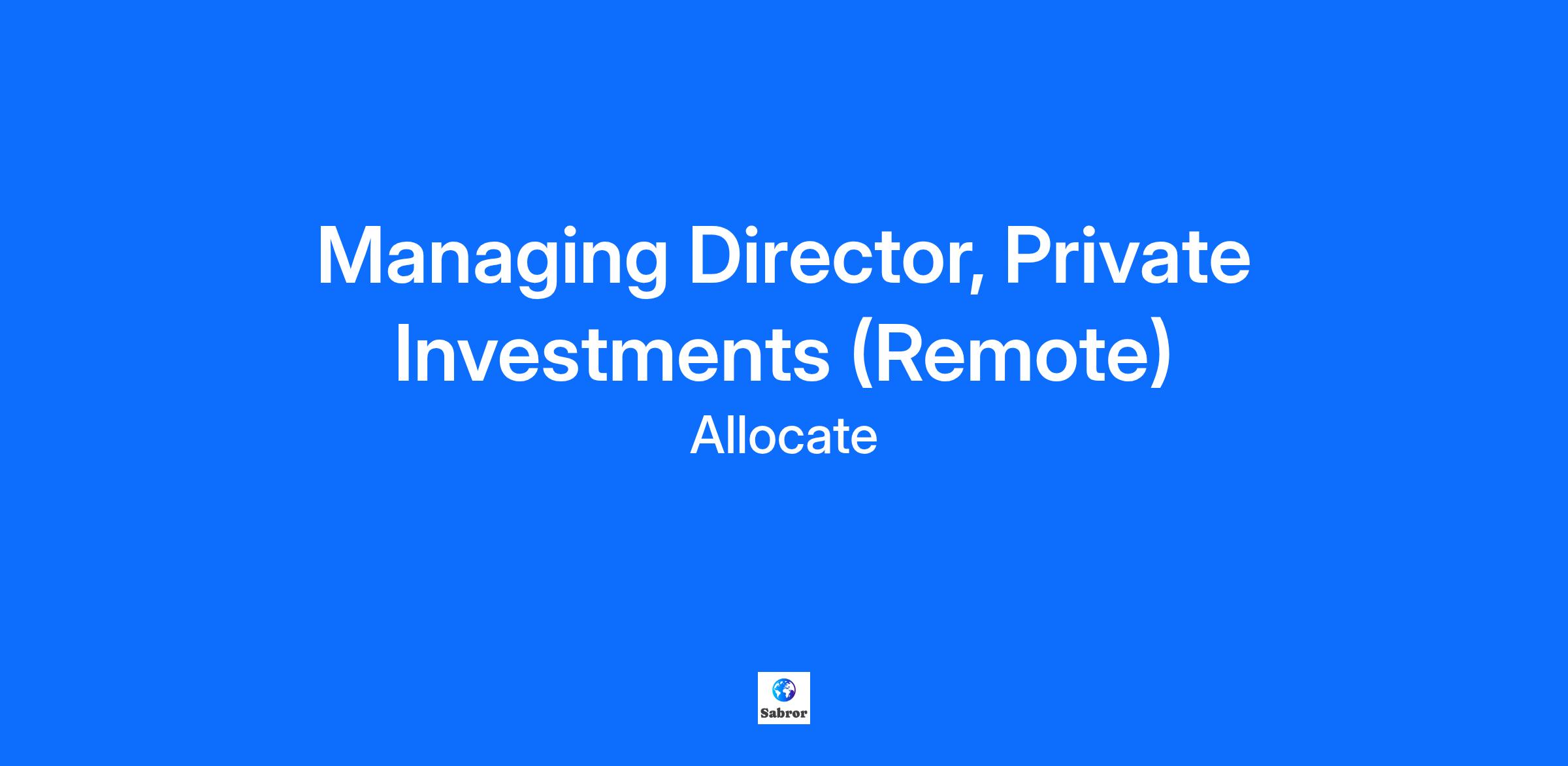 Managing Director, Private Investments (Remote)

Allocate

Sabror